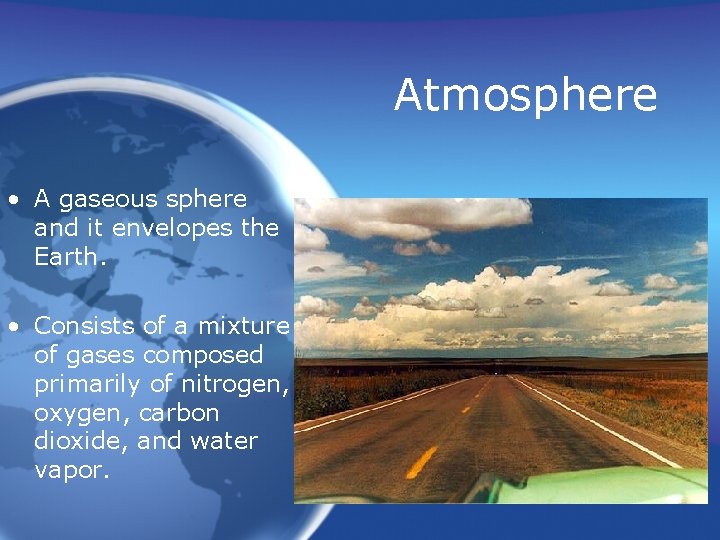 Atmosphere

• A gaseous sphere and it envelopes the Earth.

• Consists of a mixture of gases composed primarily of nitrogen, oxygen, carbon dioxide, and water vapor.